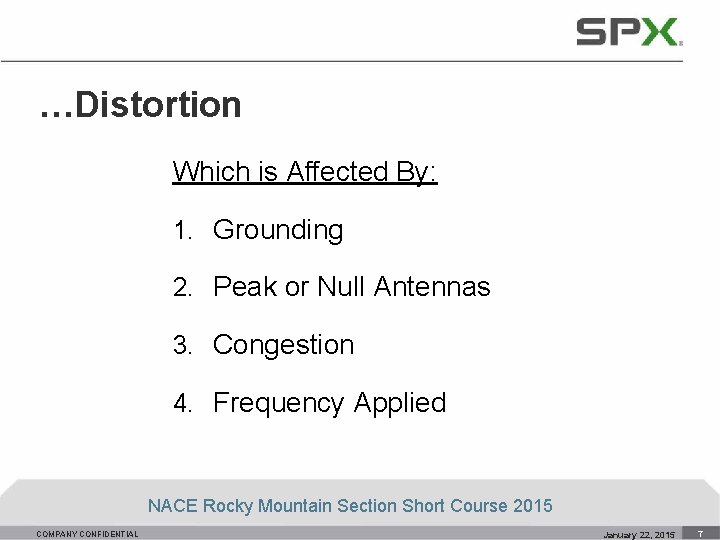 SPX

…Distortion

Which is Affected By:

1. Grounding

2. Peak or Null Antennas

3. Congestion

4. Frequency Applied

NACE Rocky Mountain Section Short Course 2015

COMPANY CONFIDENTIAL

January 22, 2015

7